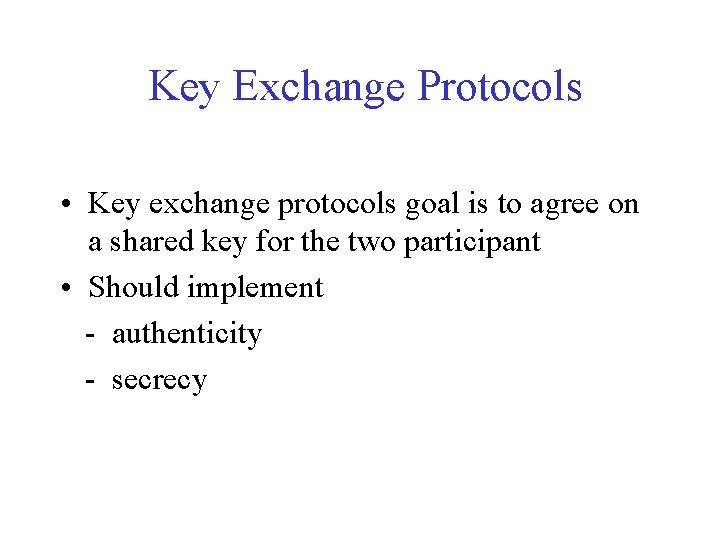 Key Exchange Protocols

• Key exchange protocols goal is to agree on a shared key for the two participant
• Should implement
 - authenticity
 - secrecy